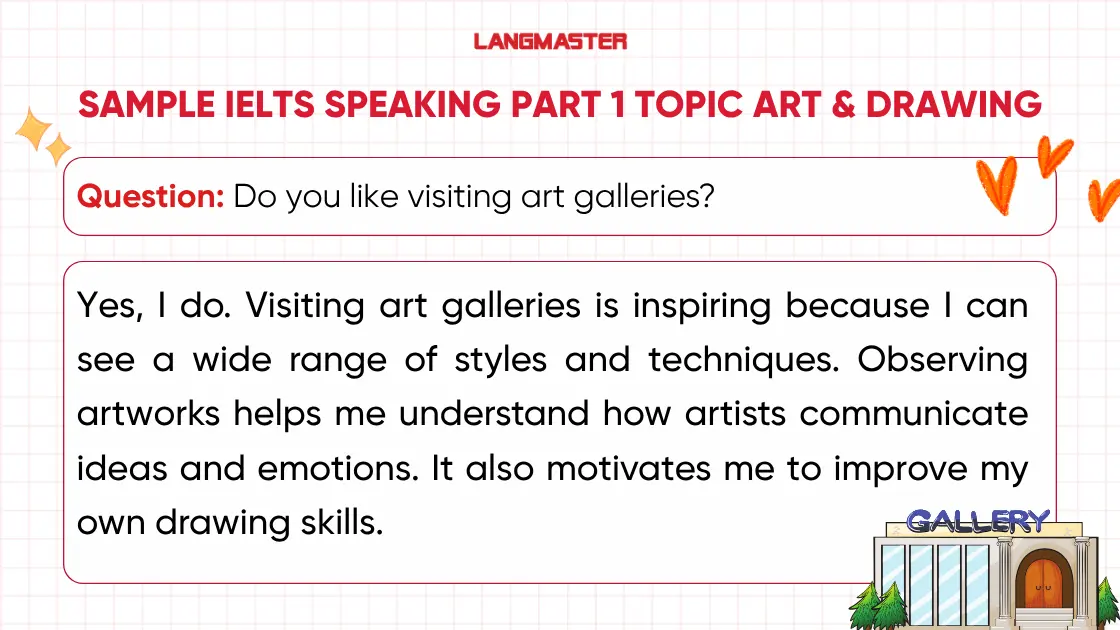 LANGMASTER

SAMPLE IELTS SPEAKING PART 1 TOPIC ART & DRAWING

Question: Do you like visiting art galleries?

Yes, I do. Visiting art galleries is inspiring because I can see a wide range of styles and techniques. Observing artworks helps me understand how artists communicate ideas and emotions. It also motivates me to improve my own drawing skills.

GALLERY